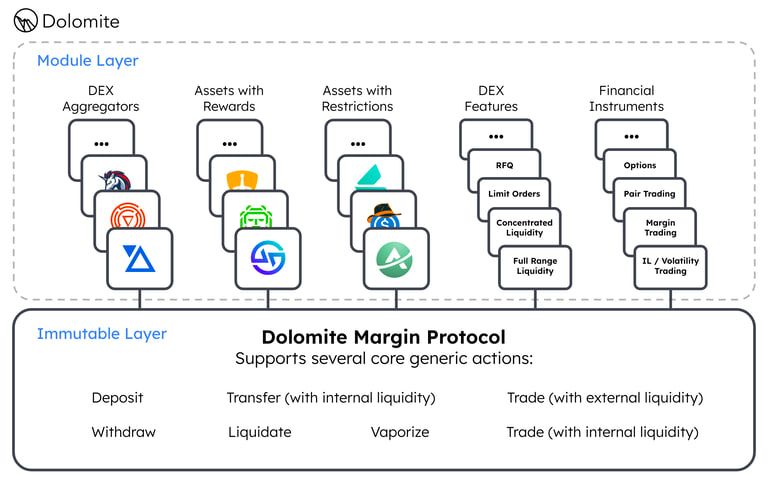 Dolomite

Module Layer

DEX Aggregators

...

Assets with Rewards

...

Assets with Restrictions

...

DEX Features

...

RFQ

Limit Orders

Concentrated Liquidity

Full Range Liquidity

Financial Instruments

...

Options

Pair Trading

Margin Trading

IL / Volatility Trading

Immutable Layer

Dolomite Margin Protocol

Supports several core generic actions:

Deposit

Transfer (with internal liquidity)

Trade (with external liquidity)

Withdraw

Liquidate

Vaporize

Trade (with internal liquidity)